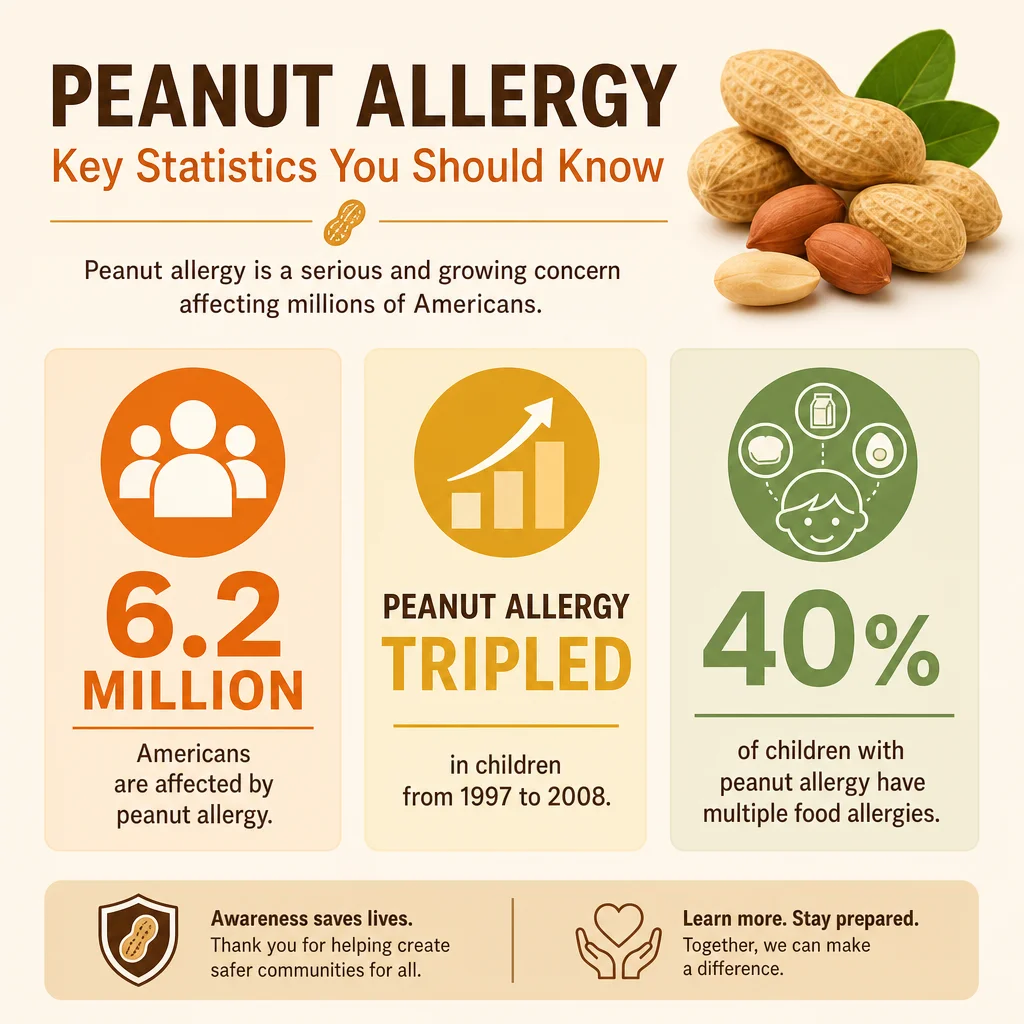 PEANUT ALLERGY
Key Statistics You Should Know

Peanut allergy is a serious and growing concern affecting millions of Americans.

6.2 MILLION
Americans are affected by peanut allergy.

PEANUT ALLERGY
TRIPLED
in children from 1997 to 2008.

40%
of children with peanut allergy have multiple food allergies.

Awareness saves lives.
Thank you for helping create safer communities for all.

Learn more. Stay prepared.
Together, we can make a difference.